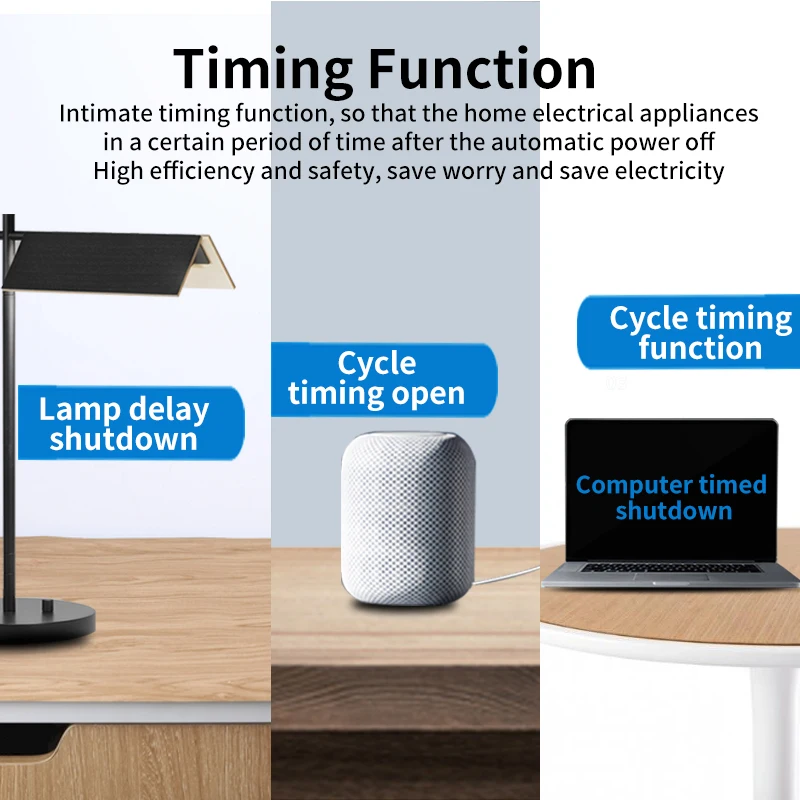 Timing Function

Intimate timing function, so that the home electrical appliances in a certain period of time after the automatic power off High efficiency and safety, save worry and save electricity

Lamp delay shutdown

Cycle timing open

Cycle timing function

Computer timed shutdown